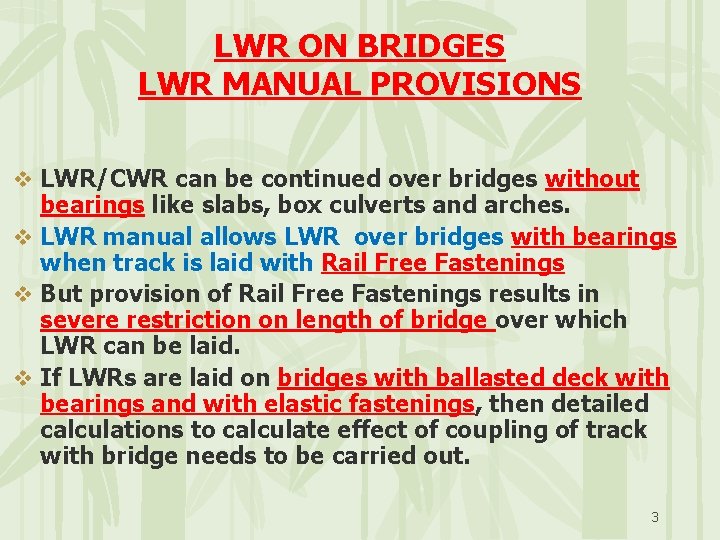 LWR ON BRIDGES
LWR MANUAL PROVISIONS

❖ LWR/CWR can be continued over bridges without bearings like slabs, box culverts and arches.

❖ LWR manual allows LWR over bridges with bearings when track is laid with Rail Free Fastenings

❖ But provision of Rail Free Fastenings results in severe restriction on length of bridge over which LWR can be laid.

❖ If LWRs are laid on bridges with ballasted deck with bearings and with elastic fastenings, then detailed calculations to calculate effect of coupling of track with bridge needs to be carried out.

3